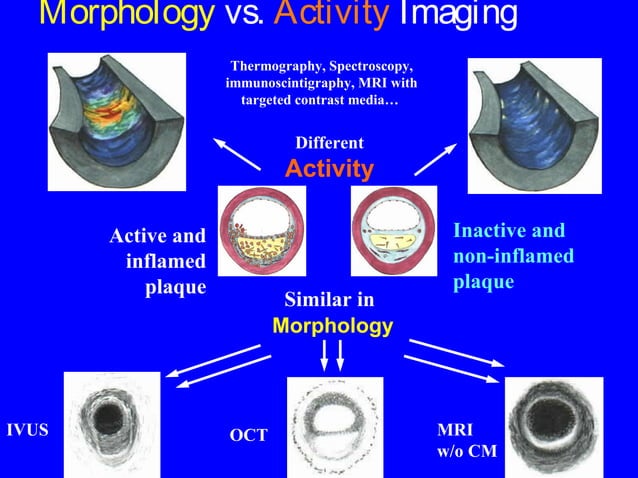 Morphology vs. Activity Imaging

Thermography, Spectroscopy, immunoscintigraphy, MRI with targeted contrast media…

Different
Activity

Active and inflamed plaque

Inactive and non-inflamed plaque

Similar in
Morphology

IVUS

OCT

MRI
w/o CM